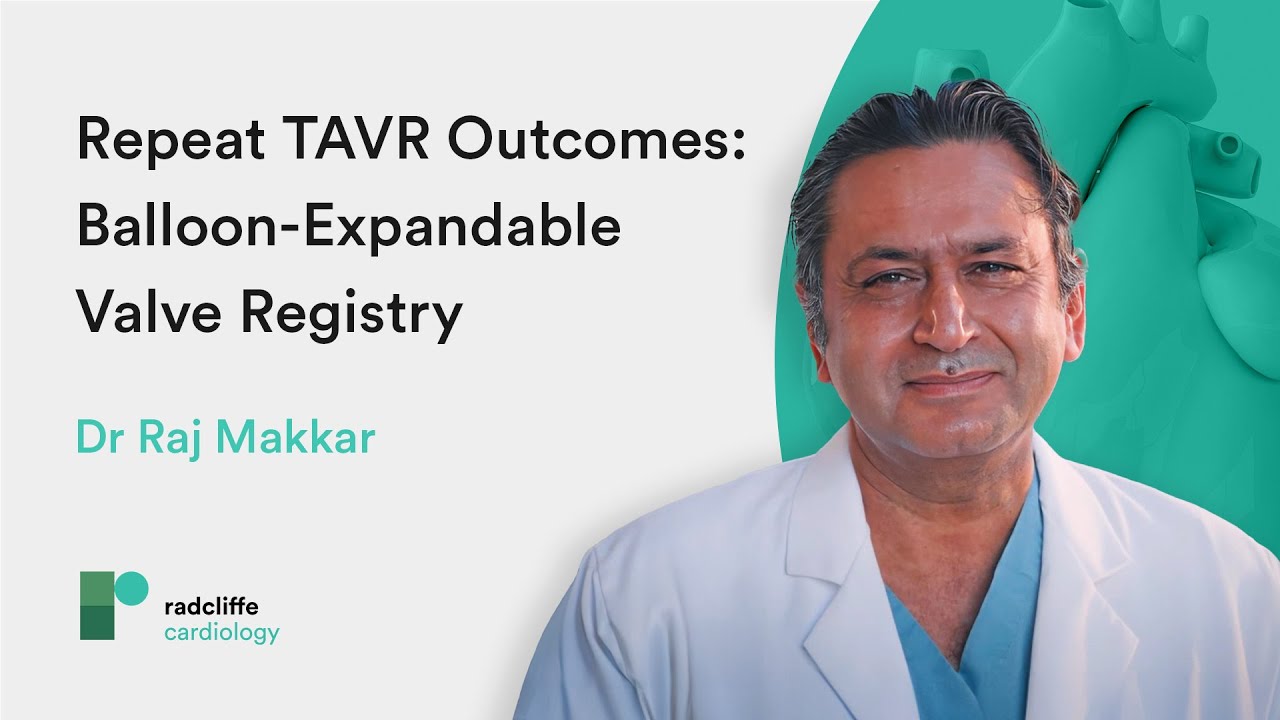 Repeat TAVR Outcomes: Balloon-Expandable Valve Registry

Dr Raj Makkar

radcliffe
cardiology